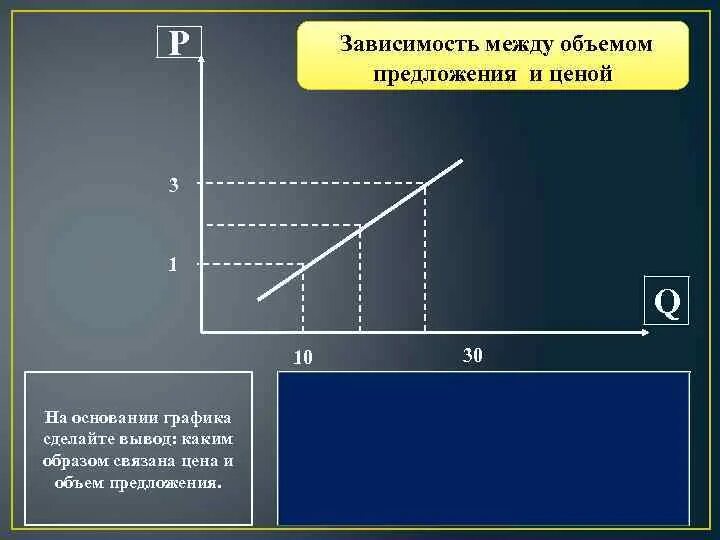 P

Зависимость между объемом предложения и ценой

3

1

Q

10

30

На основании графика сделайте вывод: каким образом связана цена и объем предложения.